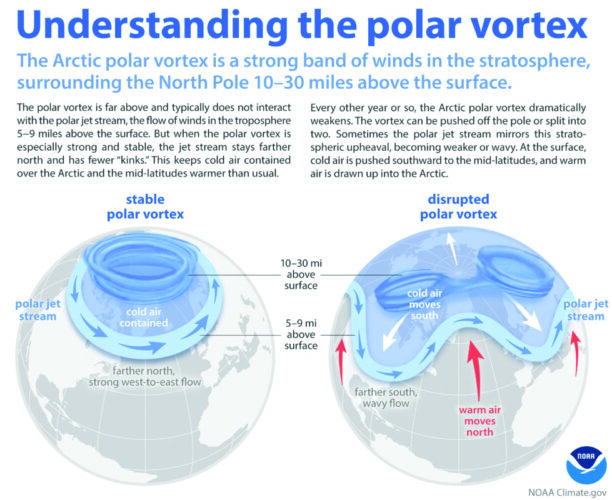 Understanding the polar vortex

The Arctic polar vortex is a strong band of winds in the stratosphere, surrounding the North Pole 10–30 miles above the surface.

The polar vortex is far above and typically does not interact with the polar jet stream, the flow of winds in the troposphere 5–9 miles above the surface. But when the polar vortex is especially strong and stable, the jet stream stays farther north and has fewer "kinks." This keeps cold air contained over the Arctic and the mid-latitudes warmer than usual.

Every other year or so, the Arctic polar vortex dramatically weakens. The vortex can be pushed off the pole or split into two. Sometimes the polar jet stream mirrors this stratospheric upheaval, becoming weaker or wavy. At the surface, cold air is pushed southward to the mid-latitudes, and warm air is drawn up into the Arctic.

stable polar vortex

polar jet stream

cold air contained

farther north, strong west-to-east flow

10–30 mi above surface

5–9 mi above surface

disrupted polar vortex

cold air moves south

polar jet stream

farther south, wavy flow

warm air moves north

NOAA

NOAA Climate.gov